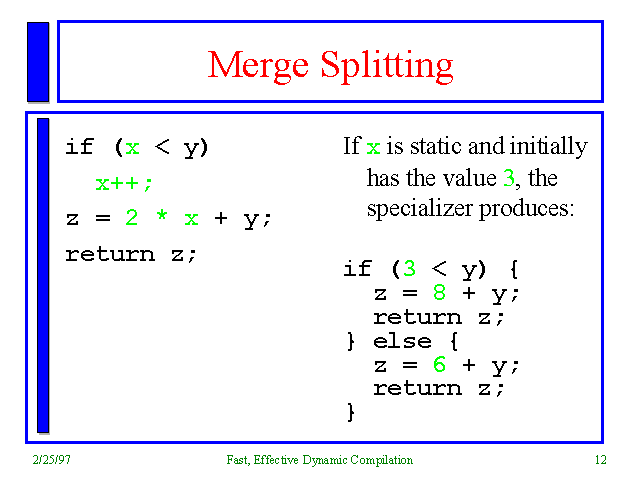 Merge Splitting

if (x < y)
  x++;
z = 2 * x + y;
return z;

If x is static and initially has the value 3, the specializer produces:

if (3 < y) {
  z = 8 + y;
  return z;
} else {
  z = 6 + y;
  return z;
}

2/25/97

Fast, Effective Dynamic Compilation

12